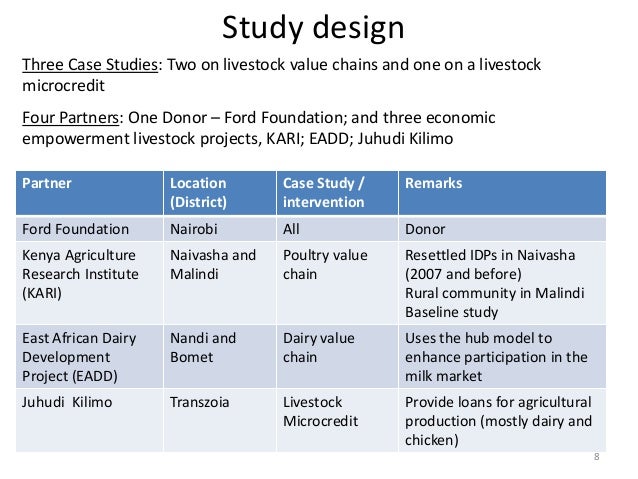 Study design

Three Case Studies: Two on livestock value chains and one on a livestock microcredit

Four Partners: One Donor – Ford Foundation; and three economic empowerment livestock projects, KARI; EADD; Juhudi Kilimo

| Partner | Location (District) | Case Study / intervention | Remarks |
|---|---|---|---|
| Ford Foundation | Nairobi | All | Donor |
| Kenya Agriculture Research Institute (KARI) | Naivasha and Malindi | Poultry value chain | Resettled IDPs in Naivasha (2007 and before) Rural community in Malindi Baseline study |
| East African Dairy Development Project (EADD) | Nandi and Bomet | Dairy value chain | Uses the hub model to enhance participation in the milk market |
| Juhudi Kilimo | Transzoia | Livestock Microcredit | Provide loans for agricultural production (mostly dairy and chicken) |

8